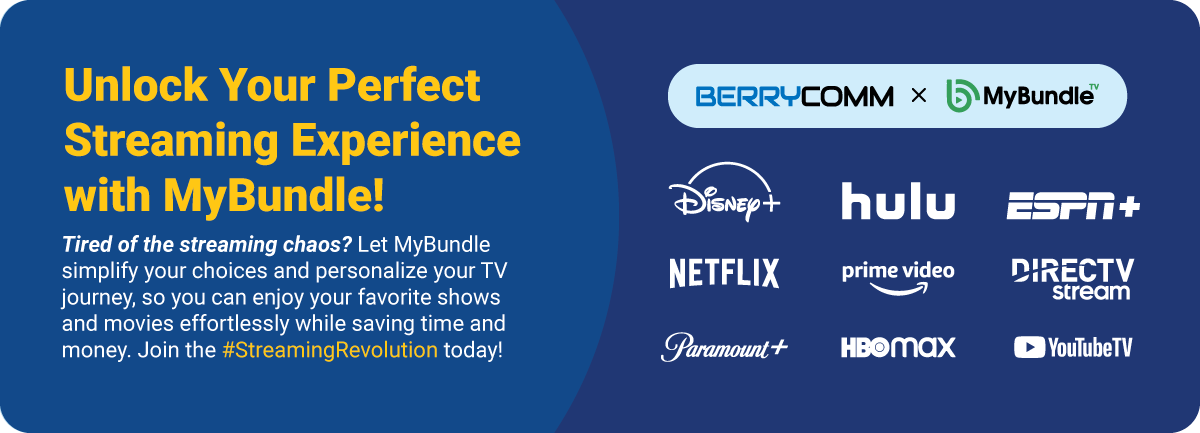 Unlock Your Perfect Streaming Experience with MyBundle!

Tired of the streaming chaos? Let MyBundle simplify your choices and personalize your TV journey, so you can enjoy your favorite shows and movies effortlessly while saving time and money. Join the #StreamingRevolution today!

BERRYCOMM × MyBundle TV

Disney+
hulu
ESPN+
NETFLIX
prime video
DIRECTV stream
Paramount+
HBO max
YouTubeTV